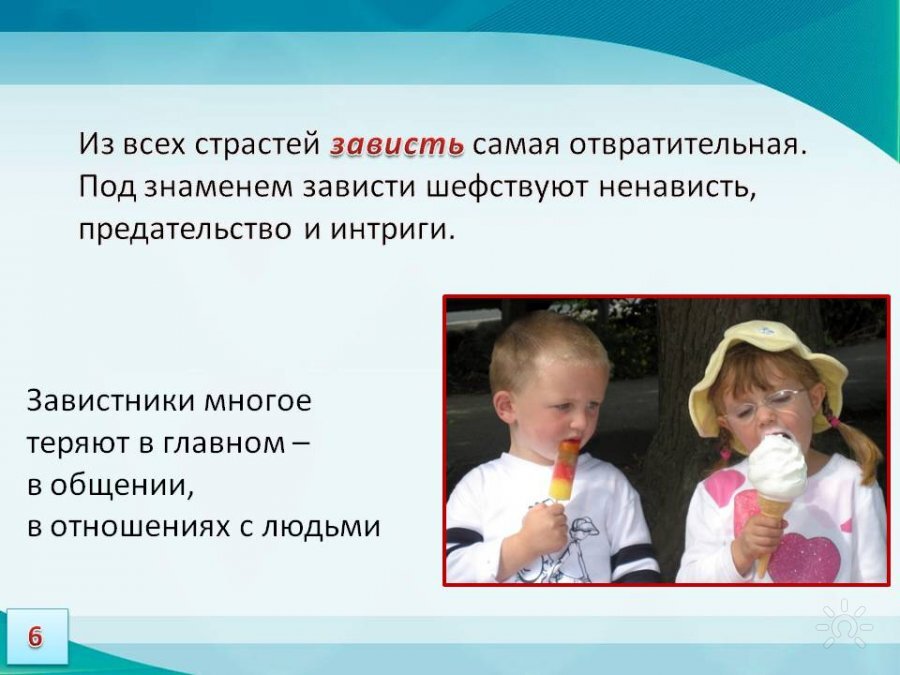 Из всех страстей зависть самая отвратительная. Под знаменем зависти шефствуют ненависть, предательство и интриги.

Завистники многое теряют в главном – в общении, в отношениях с людьми

6